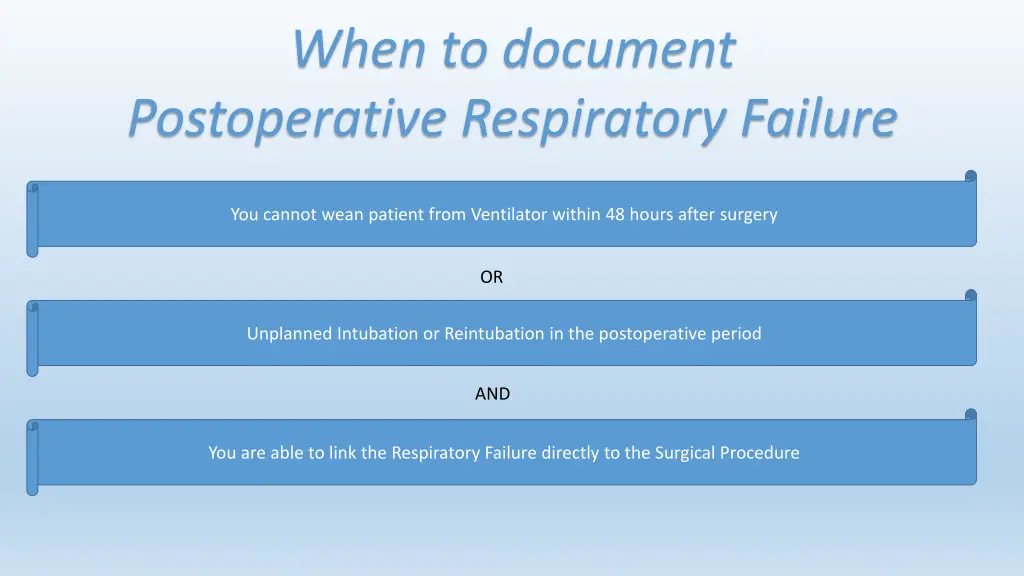 When to document
Postoperative Respiratory Failure

You cannot wean patient from Ventilator within 48 hours after surgery

OR

Unplanned Intubation or Reintubation in the postoperative period

AND

You are able to link the Respiratory Failure directly to the Surgical Procedure